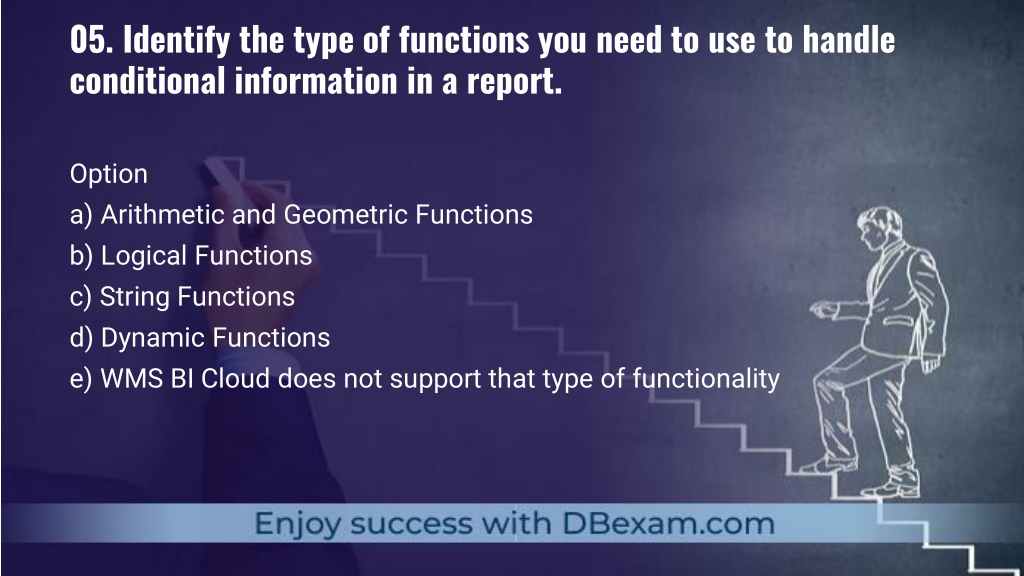 05. Identify the type of functions you need to use to handle conditional information in a report.

Option
a) Arithmetic and Geometric Functions
b) Logical Functions
c) String Functions
d) Dynamic Functions
e) WMS BI Cloud does not support that type of functionality

Enjoy success with DBexam.com